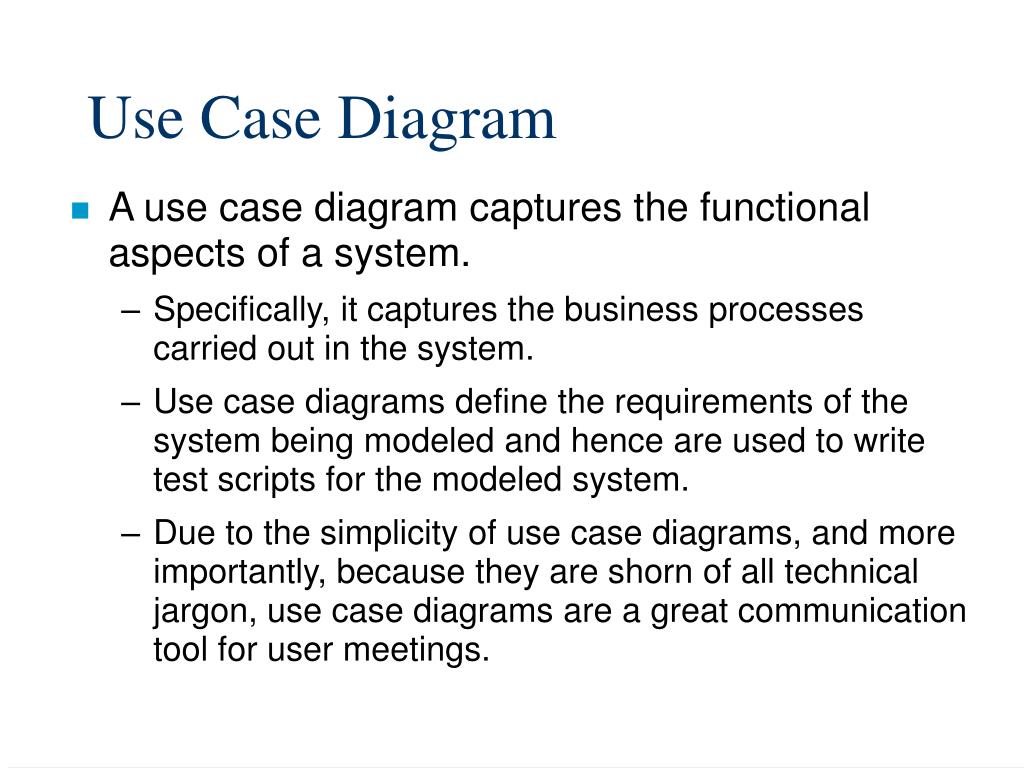 Use Case Diagram

A use case diagram captures the functional aspects of a system.

– Specifically, it captures the business processes carried out in the system.

– Use case diagrams define the requirements of the system being modeled and hence are used to write test scripts for the modeled system.

– Due to the simplicity of use case diagrams, and more importantly, because they are shorn of all technical jargon, use case diagrams are a great communication tool for user meetings.